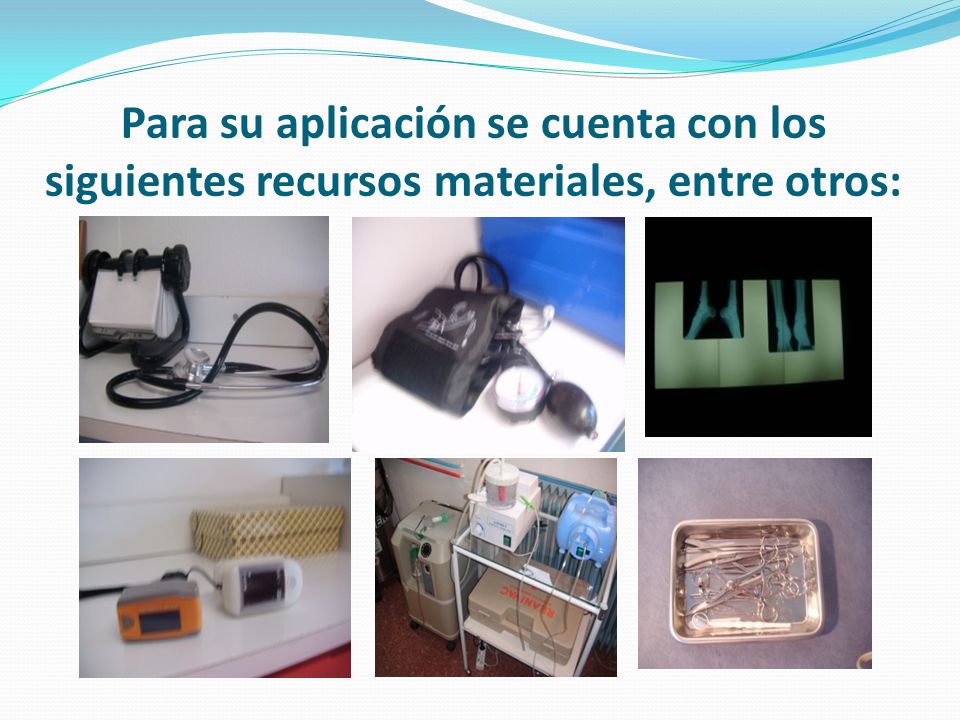 Para su aplicación se cuenta con los siguientes recursos materiales, entre otros: